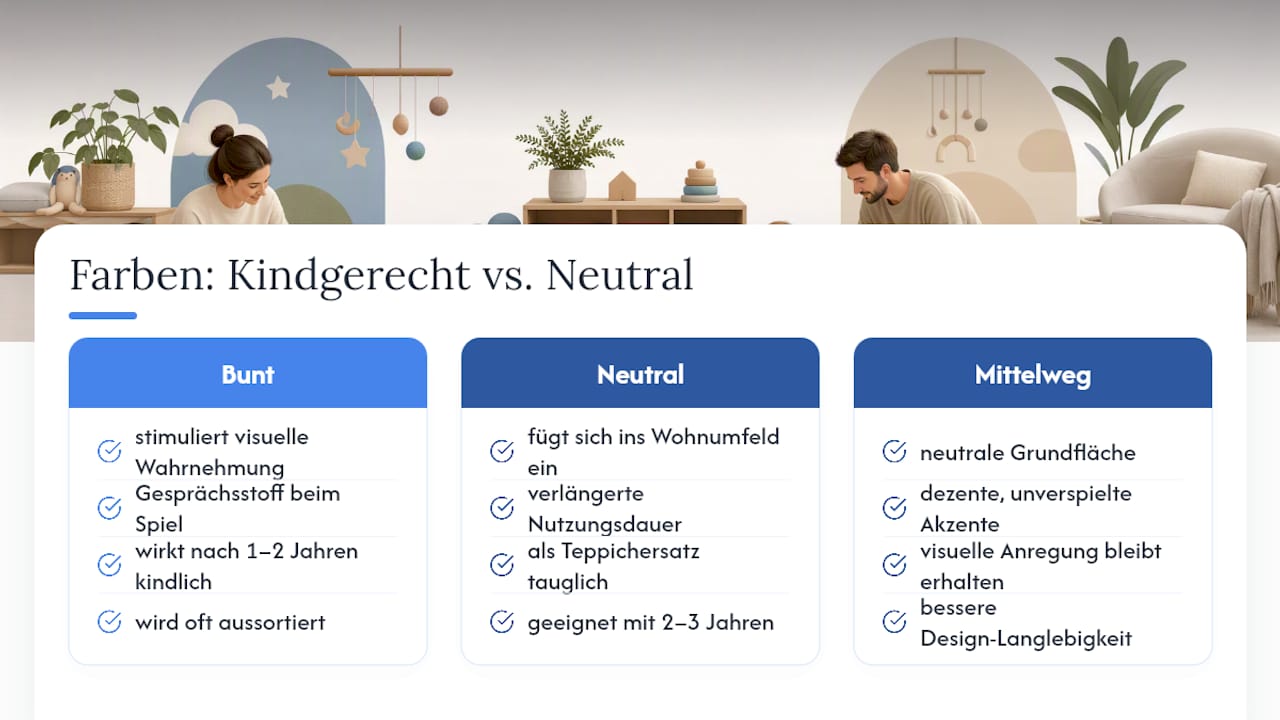 Farben: Kindgerecht vs. Neutral

Bunt

stimuliert visuelle Wahrnehmung

Gesprächsstoff beim Spiel

wirkt nach 1–2 Jahren kindlich

wird oft aussortiert

Neutral

fügt sich ins Wohnumfeld ein

verlängerte Nutzungsdauer

als Teppichersatz tauglich

geeignet mit 2–3 Jahren

Mittelweg

neutrale Grundfläche

dezente, unverspielte Akzente

visuelle Anregung bleibt erhalten

bessere Design-Langlebigkeit